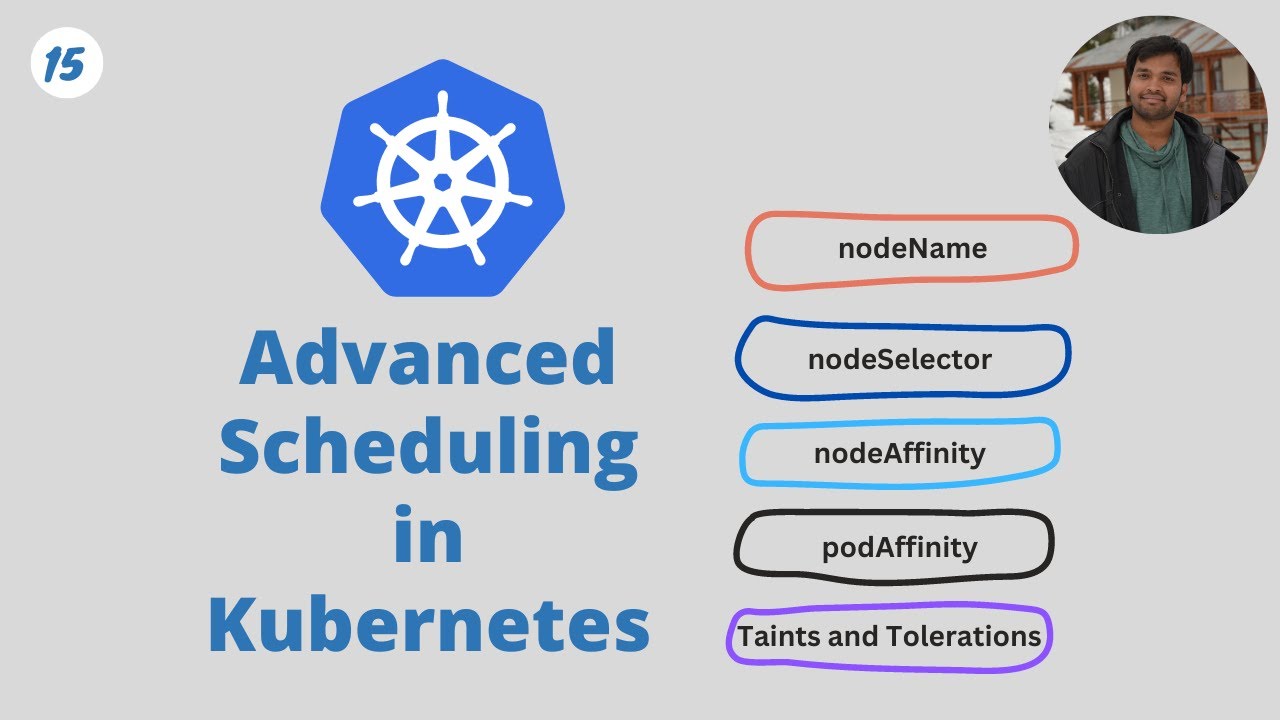 15

Advanced Scheduling in Kubernetes

nodeName

nodeSelector

nodeAffinity

podAffinity

Taints and Tolerations